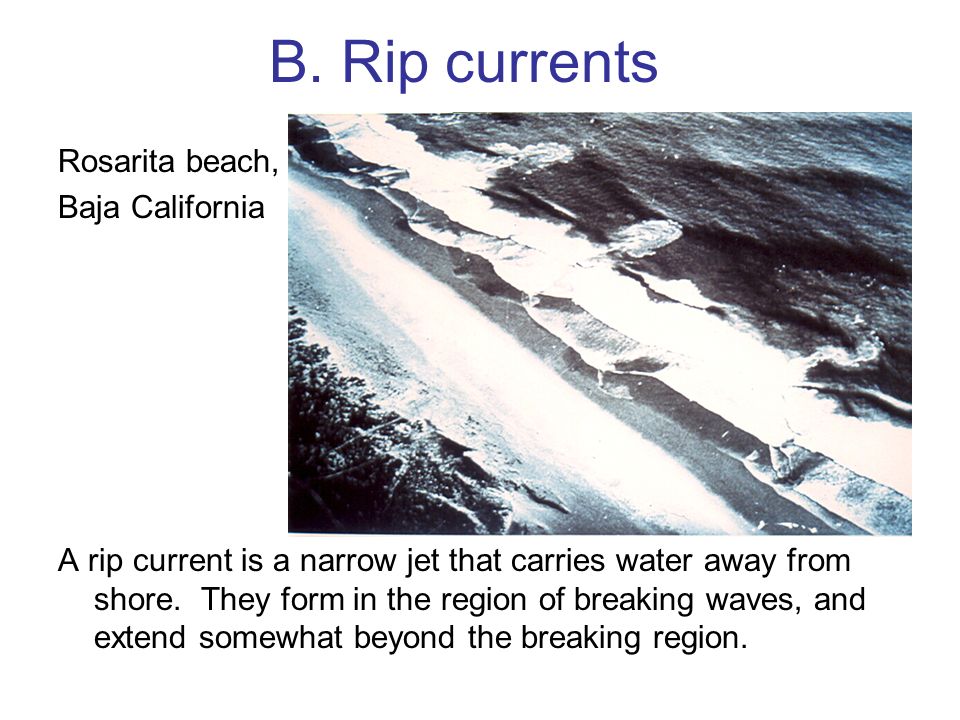 B. Rip currents

Rosarita beach,
Baja California

A rip current is a narrow jet that carries water away from shore. They form in the region of breaking waves, and extend somewhat beyond the breaking region.